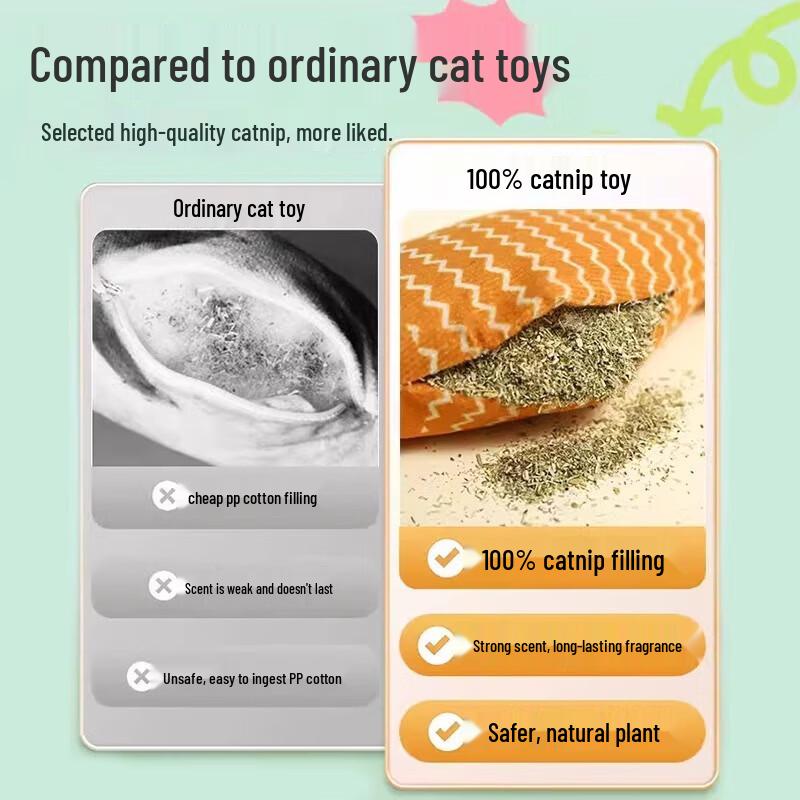 Compared to ordinary cat toys

Selected high-quality catnip, more liked.

Ordinary cat toy

cheap pp cotton filling

Scent is weak and doesn't last

Unsafe, easy to ingest PP cotton

100% catnip toy

100% catnip filling

Strong scent, long-lasting fragrance

Safer, natural plant